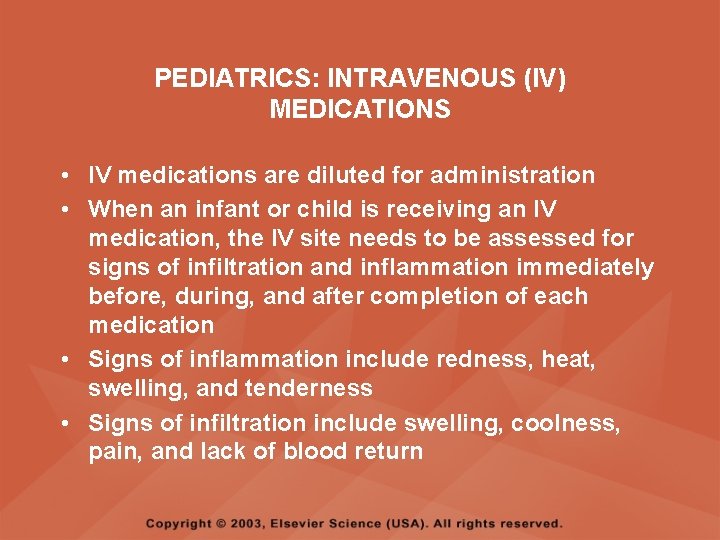 PEDIATRICS: INTRAVENOUS (IV) MEDICATIONS

• IV medications are diluted for administration
• When an infant or child is receiving an IV medication, the IV site needs to be assessed for signs of infiltration and inflammation immediately before, during, and after completion of each medication
• Signs of inflammation include redness, heat, swelling, and tenderness
• Signs of infiltration include swelling, coolness, pain, and lack of blood return

Copyright © 2003, Elsevier Science (USA). All rights reserved.